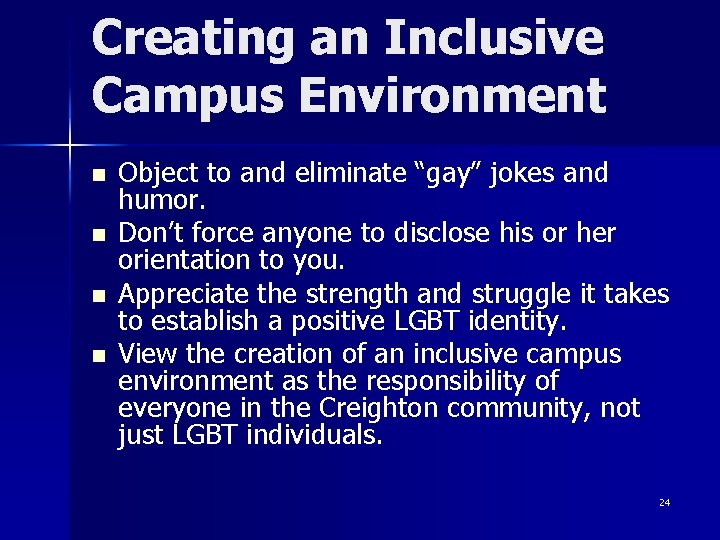 Creating an Inclusive Campus Environment

- Object to and eliminate “gay” jokes and humor.
- Don’t force anyone to disclose his or her orientation to you.
- Appreciate the strength and struggle it takes to establish a positive LGBT identity.
- View the creation of an inclusive campus environment as the responsibility of everyone in the Creighton community, not just LGBT individuals.

24